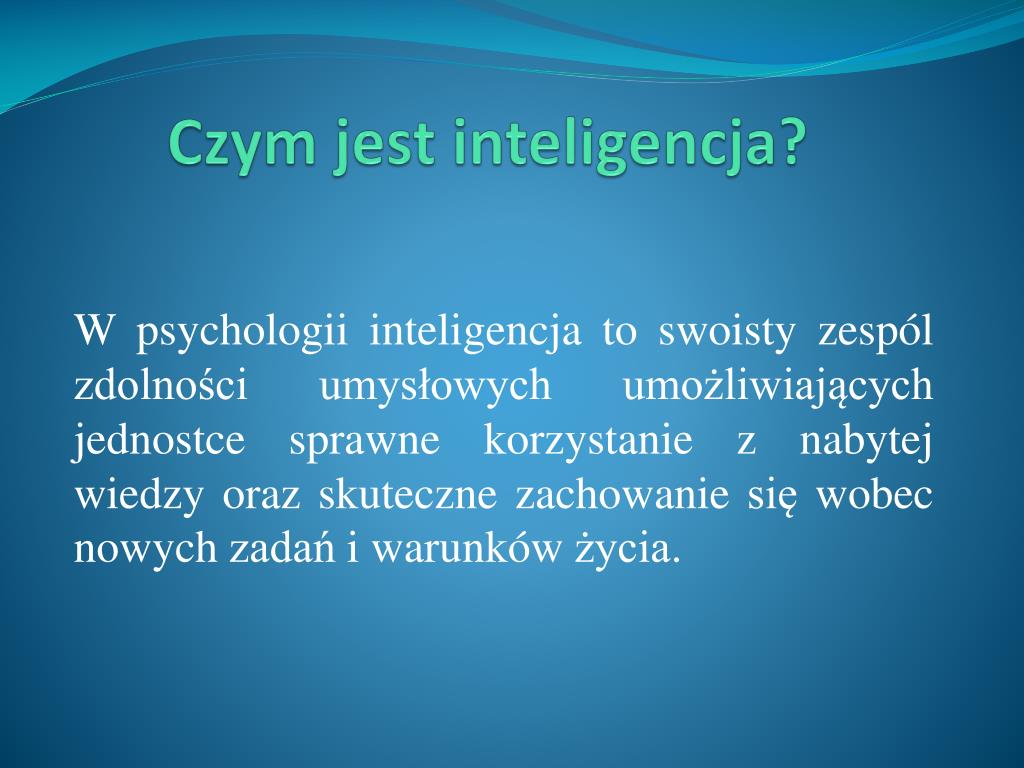 Czym jest inteligencja?

W psychologii inteligencja to swoisty zespól zdolności umysłowych umożliwiających jednostce sprawne korzystanie z nabytej wiedzy oraz skuteczne zachowanie się wobec nowych zadań i warunków życia.